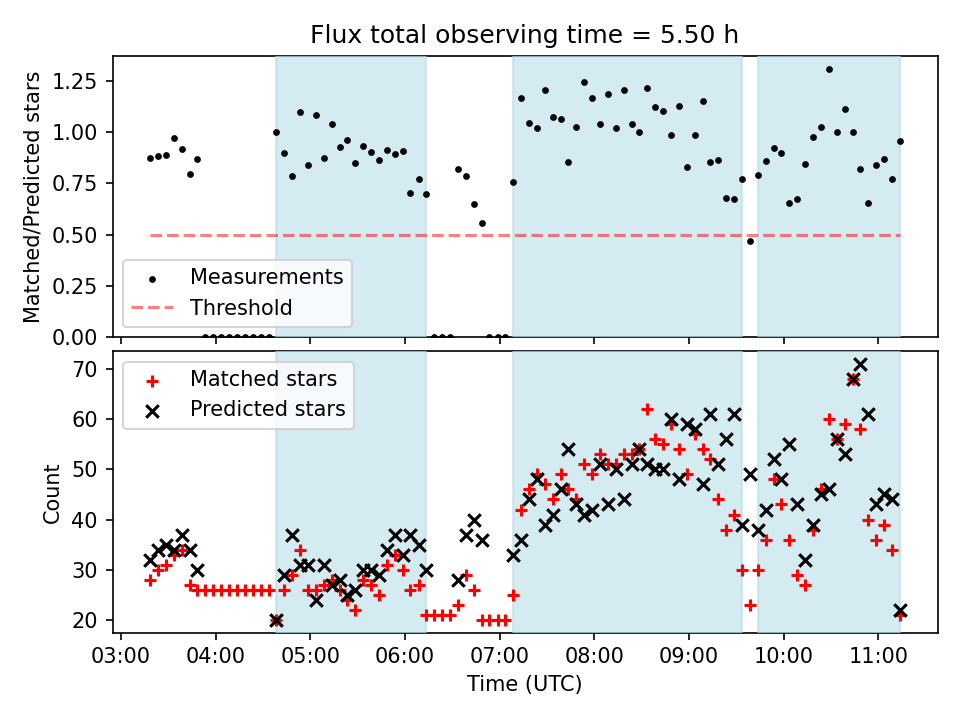 Flux total observing time = 5.50 h

Matched/Predicted stars

1.25
1.00
0.75
0.50
0.25
0.00

Measurements
Threshold

Count

70
60
50
40
30
20

Matched stars
Predicted stars

03:00 04:00 05:00 06:00 07:00 08:00 09:00 10:00 11:00

Time (UTC)